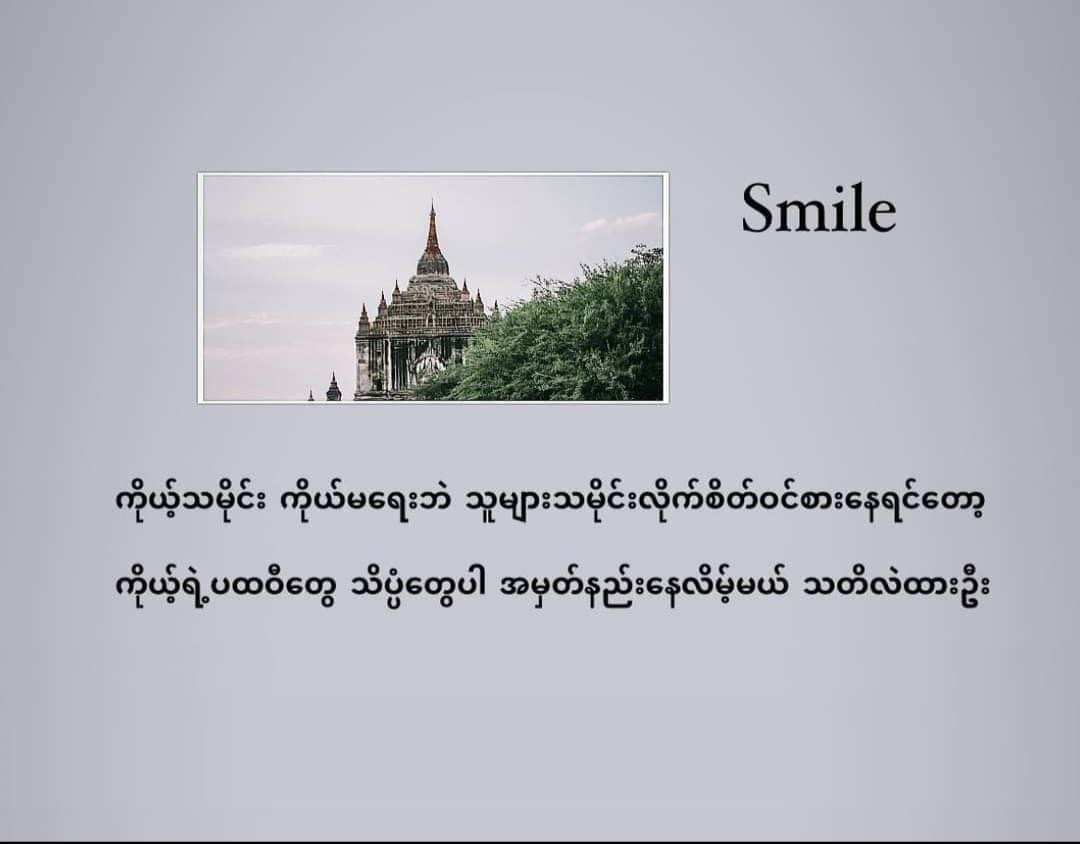 Smile

ကိုယ့်သမိုင်း ကိုယ်မရေးဘဲ သူများသမိုင်းလိုက်စိတ်ဝင်စားနေရင်တော့

ကိုယ့်ရဲ့ပထဝီတွေ သိပ္ပံတွေပါ အမှတ်နည်းနေလိမ့်မယ် သတိလဲထားဦး